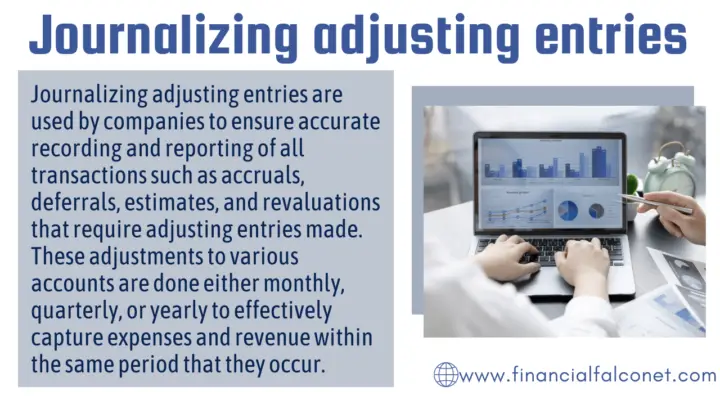 Journalizing adjusting entries

Journalizing adjusting entries are used by companies to ensure accurate recording and reporting of all transactions such as accruals, deferrals, estimates, and revaluations that require adjusting entries made. These adjustments to various accounts are done either monthly, quarterly, or yearly to effectively capture expenses and revenue within the same period that they occur.

www.financialfalconet.com